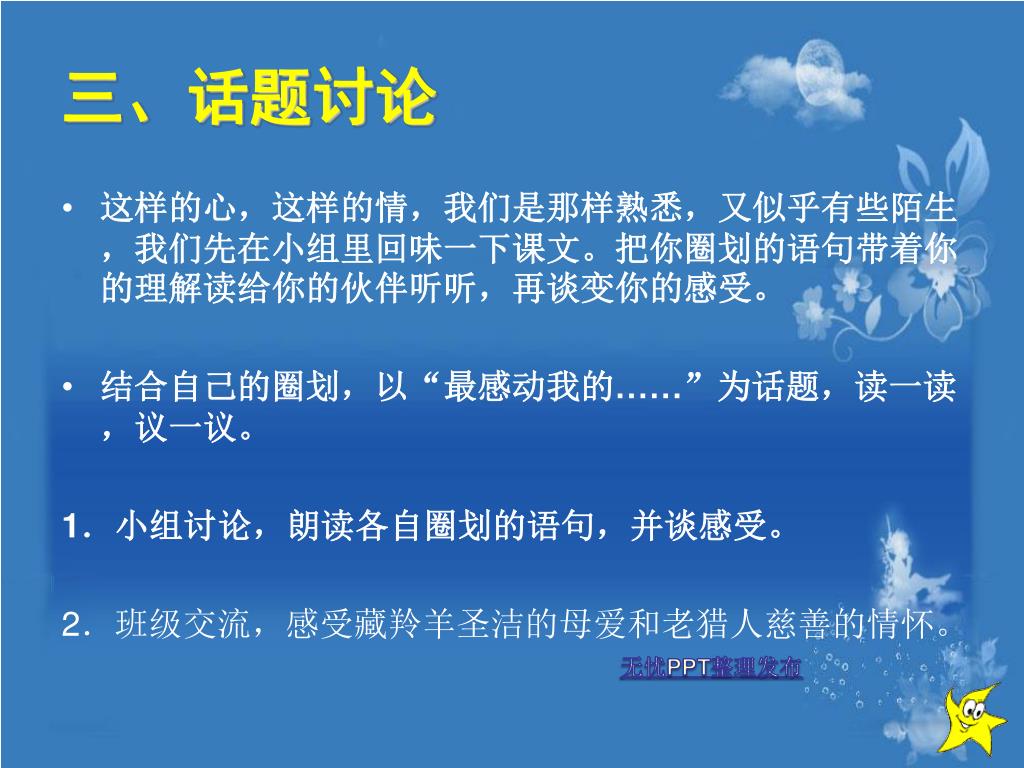 三、话题讨论

• 这样的心，这样的情，我们是那样熟悉，又似乎有些陌生，我们先在小组里回味一下课文。把你圈划的语句带着你的理解读给你的伙伴听听，再谈变你的感受。

• 结合自己的圈划，以“最感动我的……”为话题，读一读，议一议。

1．小组讨论，朗读各自圈划的语句，并谈感受。

2．班级交流，感受藏羚羊圣洁的母爱和老猎人慈善的情怀。

无忧PPT整理发布